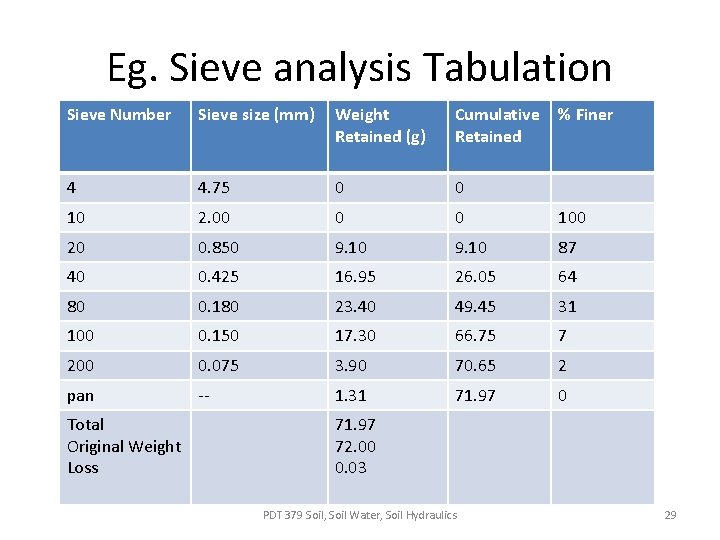 Eg. Sieve analysis Tabulation

| Sieve Number | Sieve size (mm) | Weight Retained (g) | Cumulative Retained | % Finer |
|---|---|---|---|---|
| 4 | 4.75 | 0 | 0 | |
| 10 | 2.00 | 0 | 0 | 100 |
| 20 | 0.850 | 9.10 | 9.10 | 87 |
| 40 | 0.425 | 16.95 | 26.05 | 64 |
| 80 | 0.180 | 23.40 | 49.45 | 31 |
| 100 | 0.150 | 17.30 | 66.75 | 7 |
| 200 | 0.075 | 3.90 | 70.65 | 2 |
| pan | -- | 1.31 | 71.97 | 0 |
| Total Original Weight Loss | | 71.97 72.00 0.03 | | |

PDT 379 Soil, Soil Water, Soil Hydraulics

29